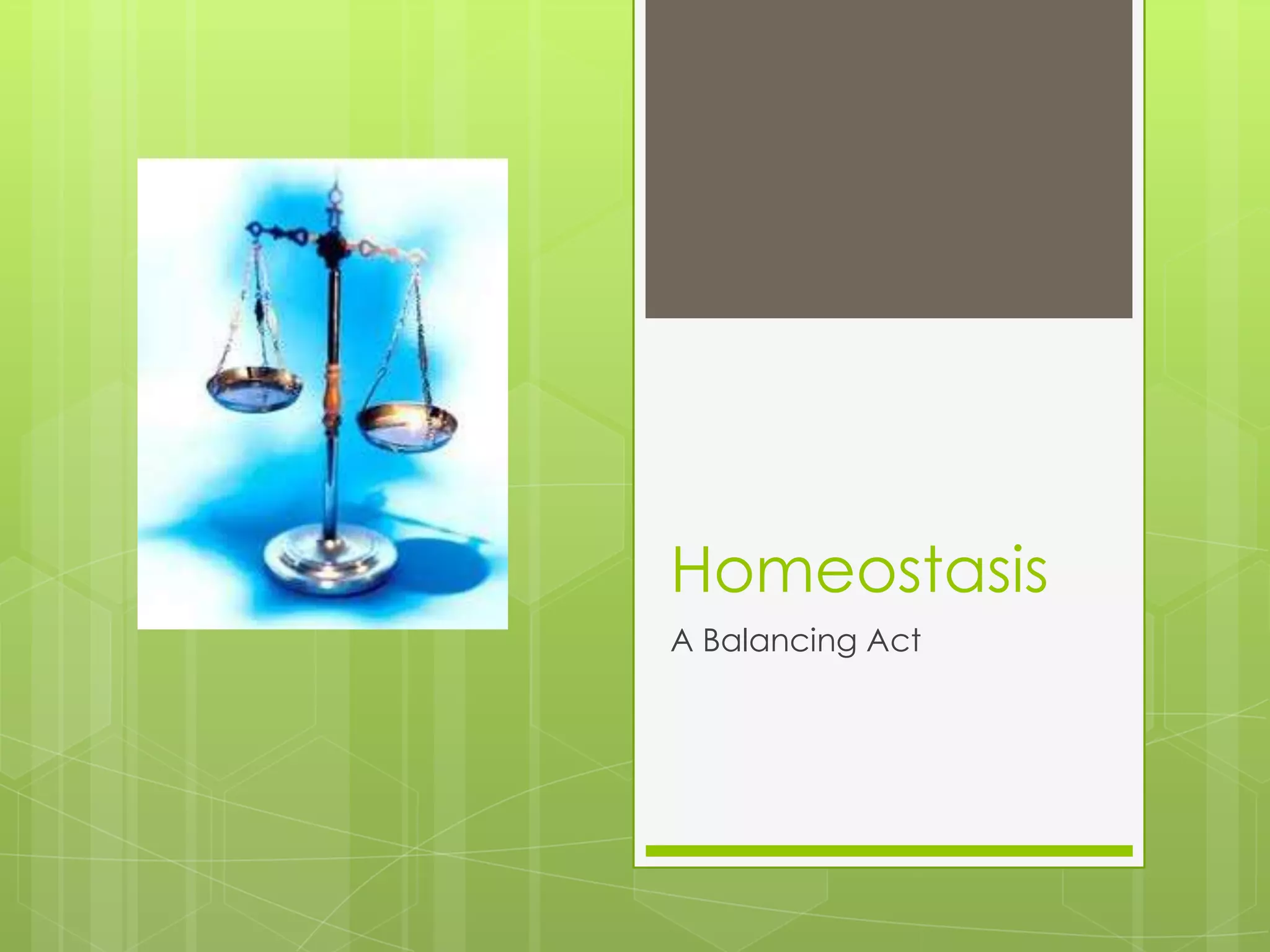 Homeostasis

A Balancing Act